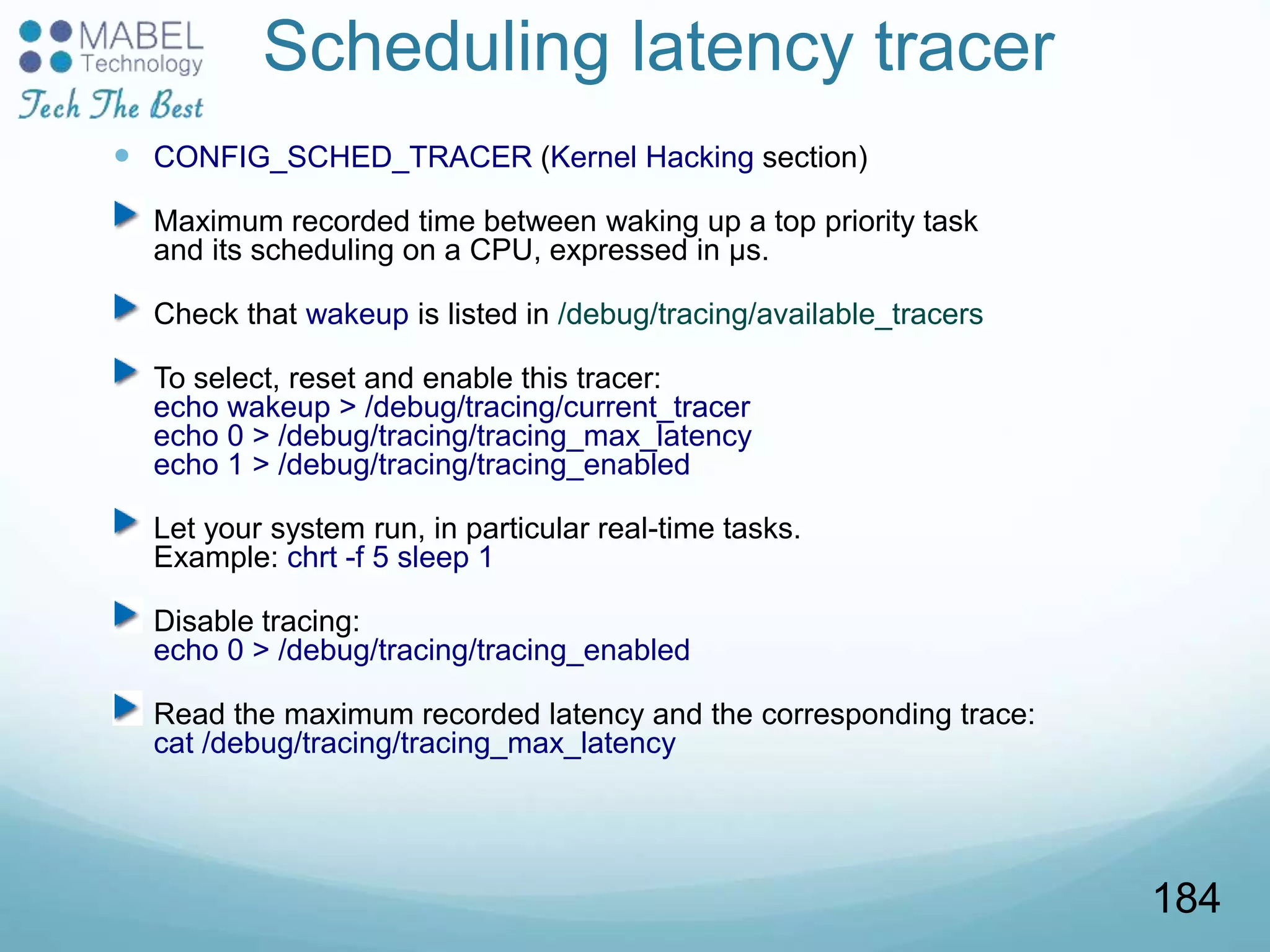 MABEL Technology
Tech The Best

Scheduling latency tracer

CONFIG_SCHED_TRACER (Kernel Hacking section)

Maximum recorded time between waking up a top priority task and its scheduling on a CPU, expressed in µs.

Check that wakeup is listed in /debug/tracing/available_tracers

To select, reset and enable this tracer:
echo wakeup > /debug/tracing/current_tracer
echo 0 > /debug/tracing/tracing_max_latency
echo 1 > /debug/tracing/tracing_enabled

Let your system run, in particular real-time tasks.
Example: chrt -f 5 sleep 1

Disable tracing:
echo 0 > /debug/tracing/tracing_enabled

Read the maximum recorded latency and the corresponding trace:
cat /debug/tracing/tracing_max_latency

184